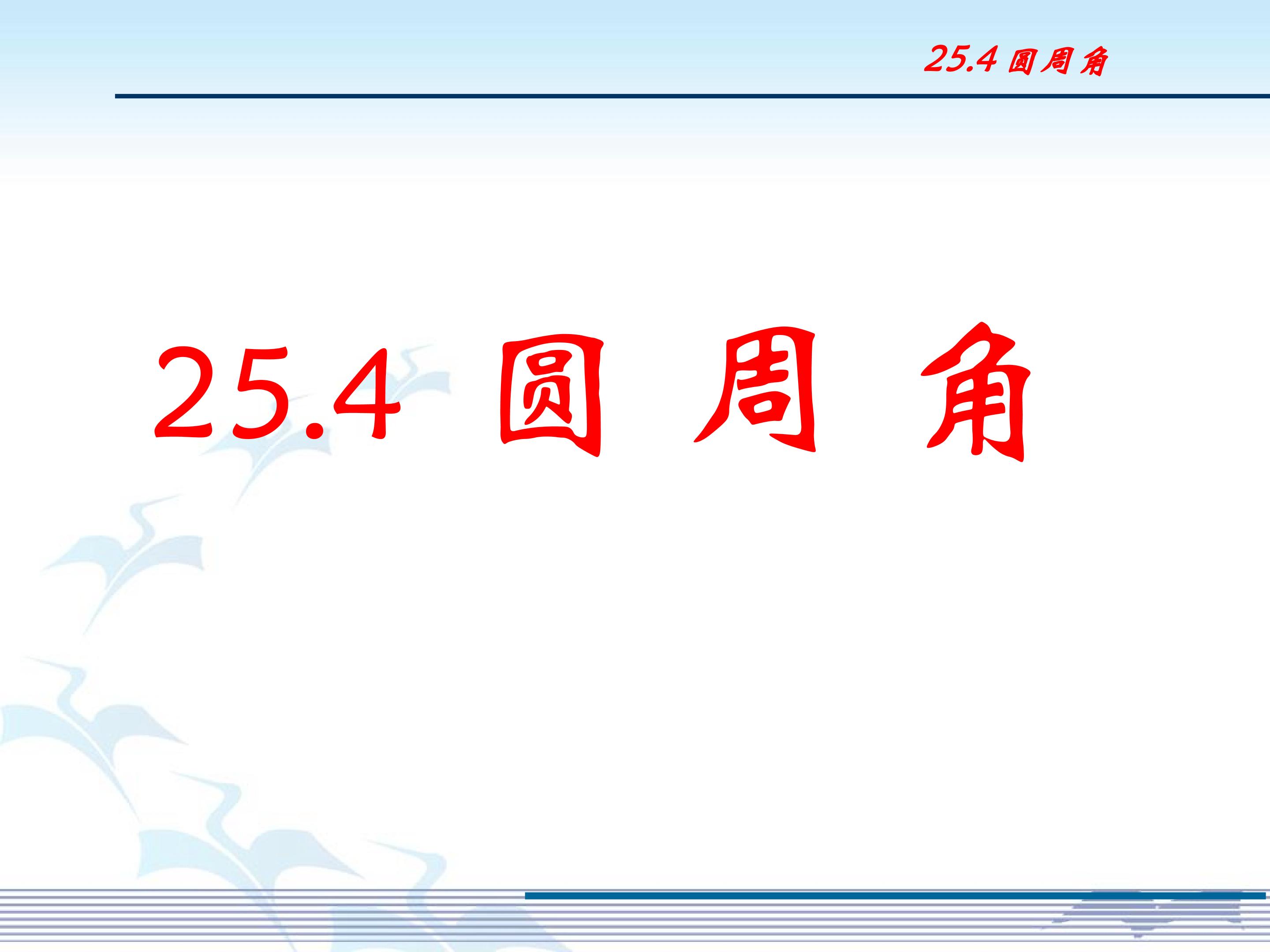 25.4 圆周角

25.4 圆 周 角